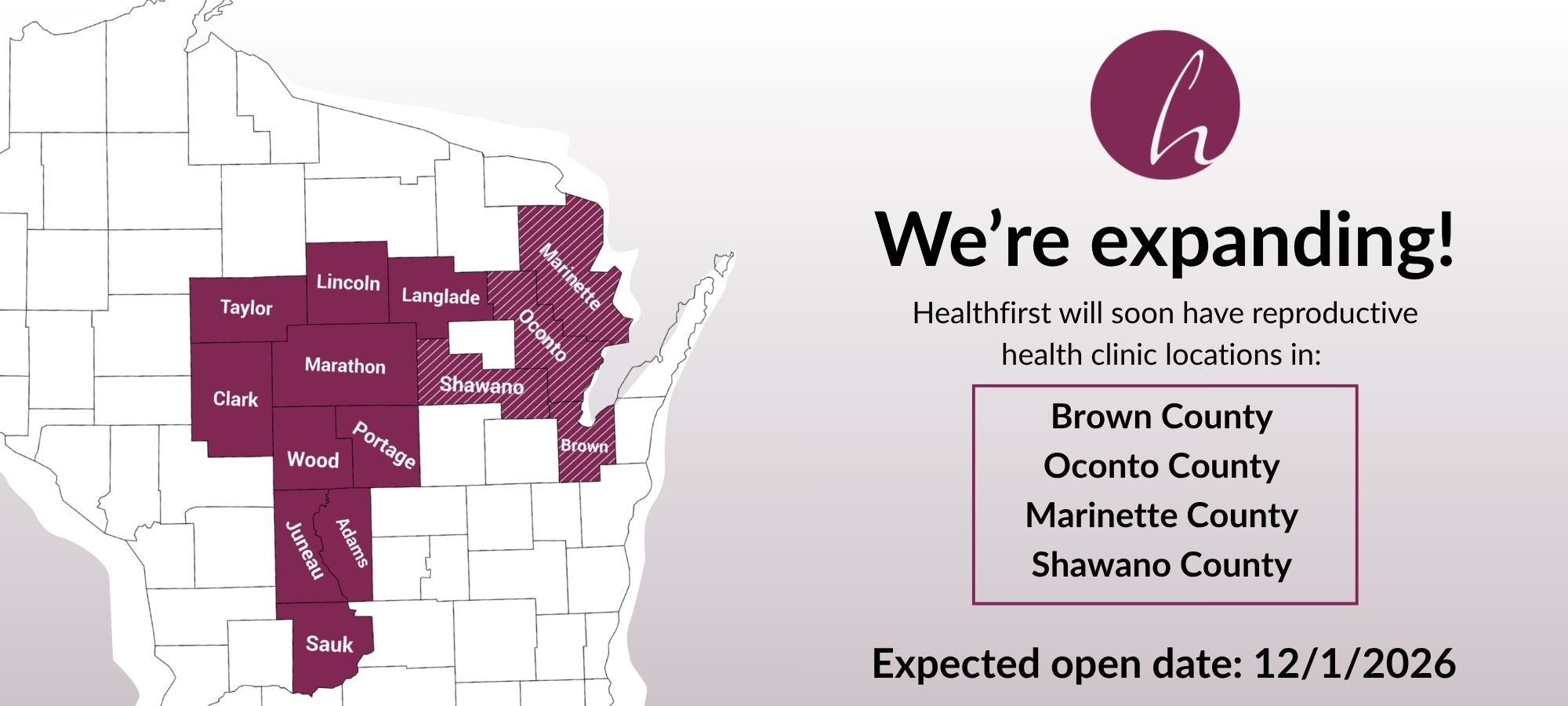 Taylor
Lincoln
Langlade
Marinette
Oconto
Marathon
Shawano
Clark
Wood
Portage
Brown
Juneau
Adams
Sauk

h

We're expanding!

Healthfirst will soon have reproductive health clinic locations in:

Brown County
Oconto County
Marinette County
Shawano County

Expected open date: 12/1/2026